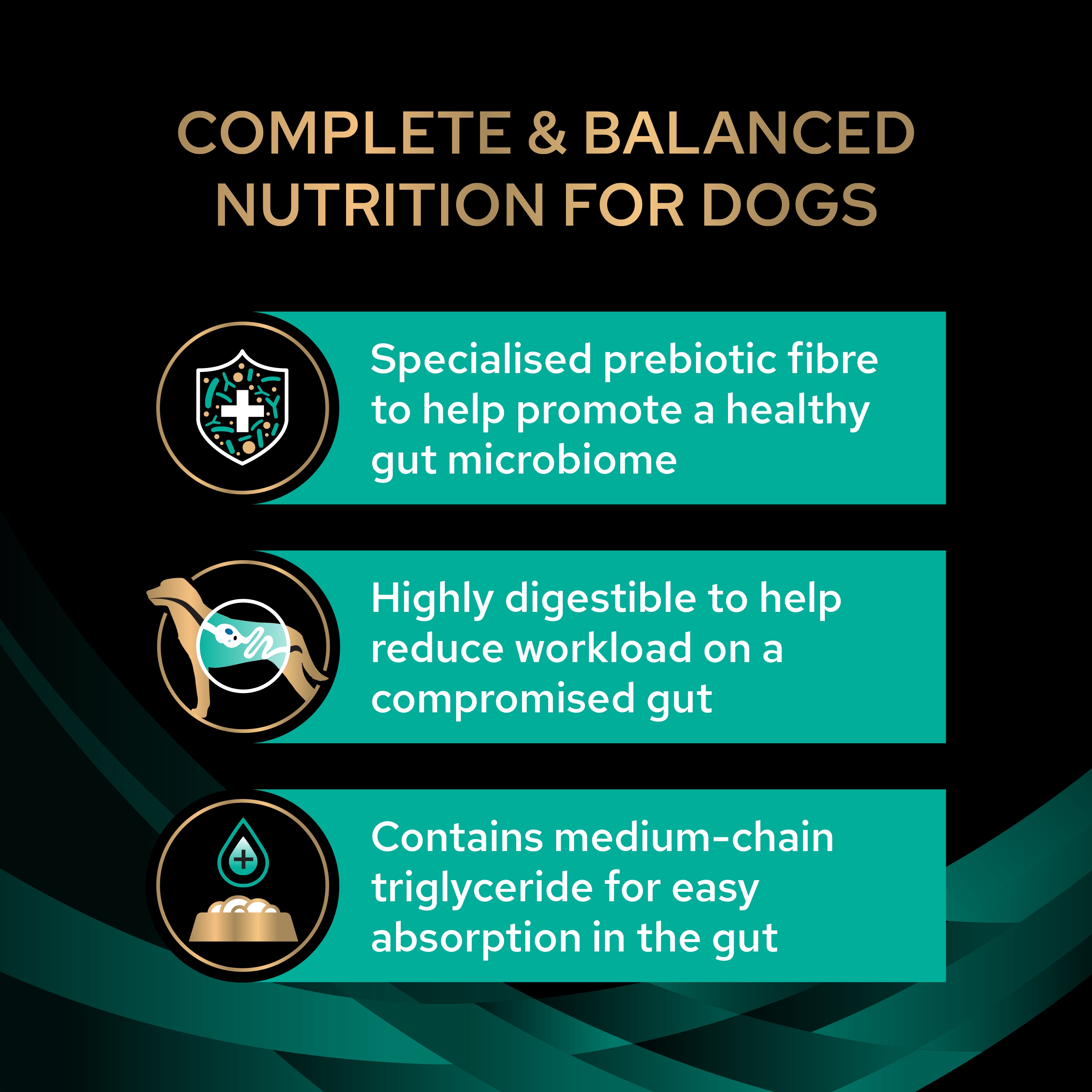 COMPLETE & BALANCED NUTRITION FOR DOGS

Specialised prebiotic fibre to help promote a healthy gut microbiome

Highly digestible to help reduce workload on a compromised gut

Contains medium-chain triglyceride for easy absorption in the gut